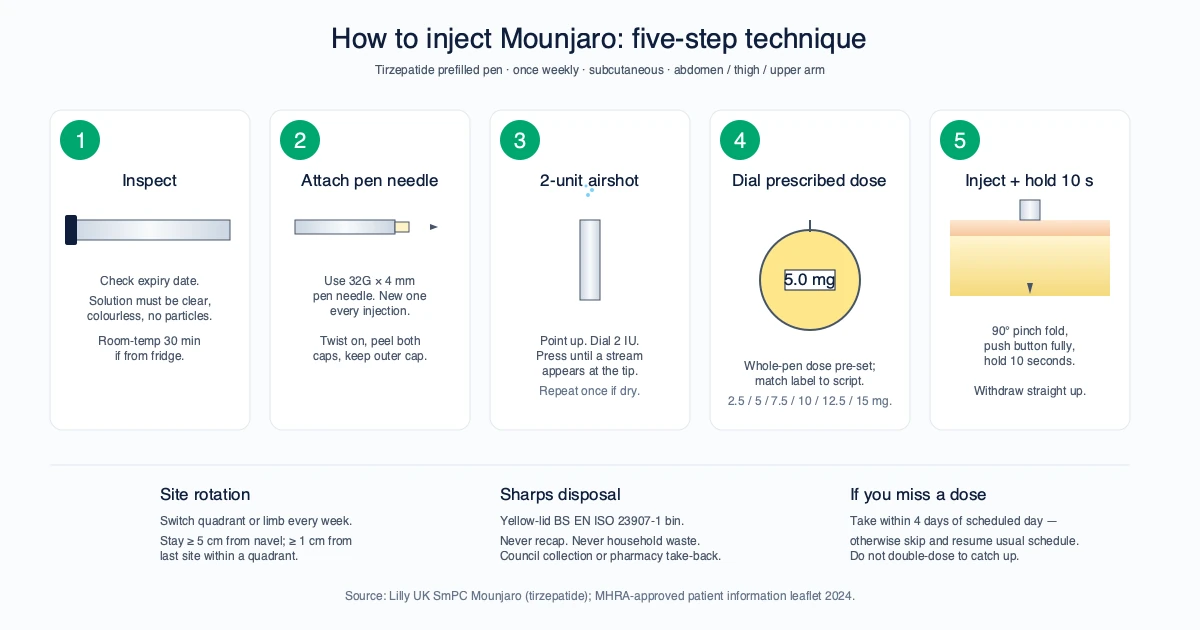 How to inject Mounjaro: five-step technique

Tirzepatide prefilled pen · once weekly · subcutaneous · abdomen / thigh / upper arm

1

Inspect

Check expiry date.

Solution must be clear, colourless, no particles.

Room-temp 30 min if from fridge.

2

Attach pen needle

Use 32G × 4 mm pen needle. New one every injection.

Twist on, peel both caps, keep outer cap.

3

2-unit airshot

Point up. Dial 2 IU. Press until a stream appears at the tip.

Repeat once if dry.

4

Dial prescribed dose

5.0 mg

Whole-pen dose pre-set; match label to script.

2.5 / 5 / 7.5 / 10 / 12.5 / 15 mg.

5

Inject + hold 10 s

90° pinch fold, push button fully, hold 10 seconds.

Withdraw straight up.

Site rotation

Switch quadrant or limb every week.

Stay ≥ 5 cm from navel; ≥ 1 cm from last site within a quadrant.

Sharps disposal

Yellow-lid BS EN ISO 23907-1 bin.

Never recap. Never household waste. Council collection or pharmacy take-back.

If you miss a dose

Take within 4 days of scheduled day — otherwise skip and resume usual schedule. Do not double-dose to catch up.

Source: Lilly UK SmPC Mounjaro (tirzepatide); MHRA-approved patient information leaflet 2024.